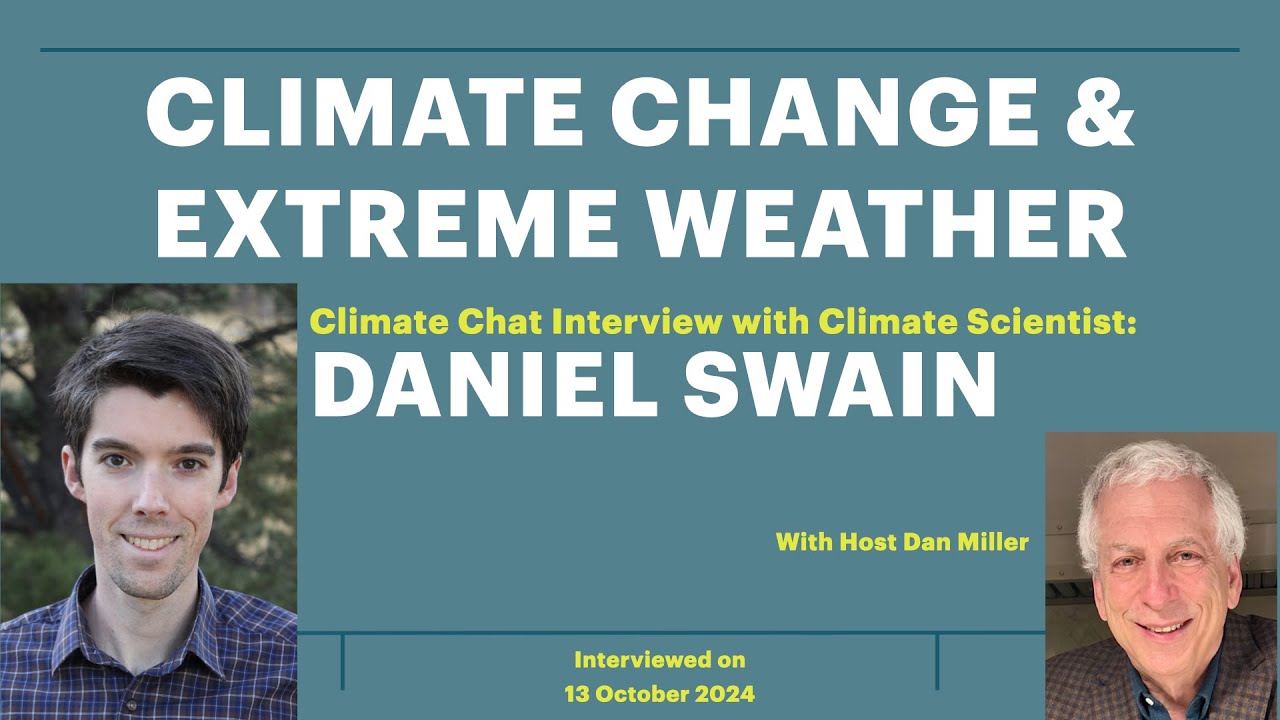 CLIMATE CHANGE & EXTREME WEATHER

Climate Chat Interview with Climate Scientist:
DANIEL SWAIN

With Host Dan Miller

Interviewed on
13 October 2024